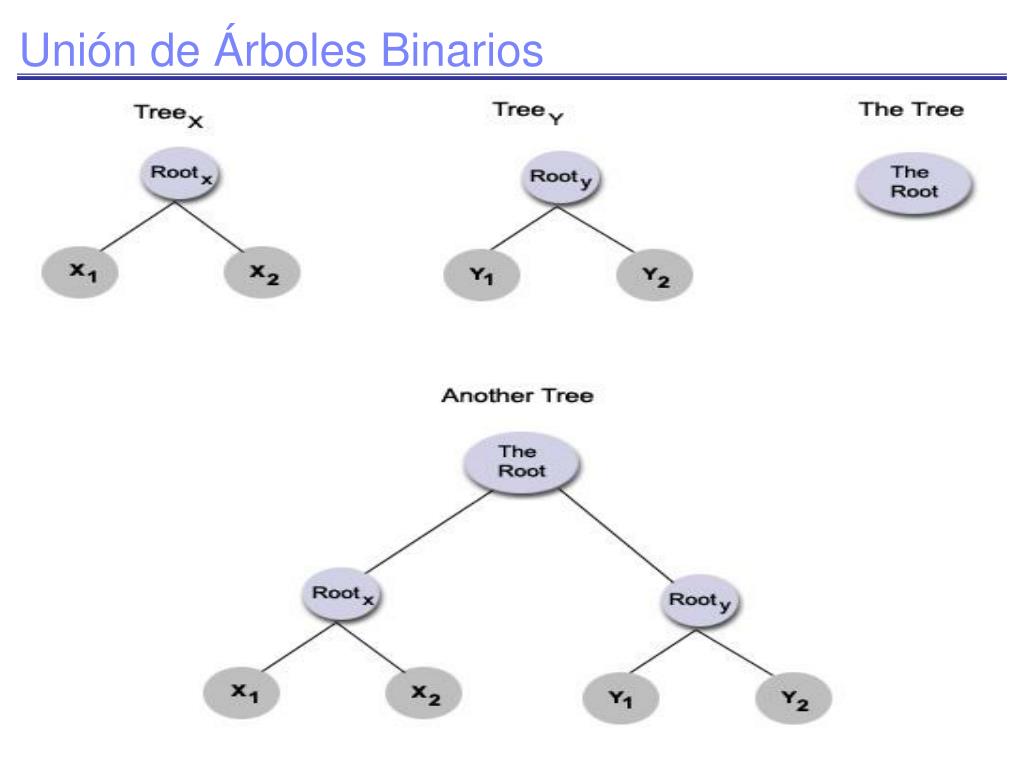 Unión de Árboles Binarios

Tree$_X$

Root$_x$

$X_1$

$X_2$

Tree$_Y$

Root$_y$

$Y_1$

$Y_2$

The Tree

The Root

Another Tree

The Root

Root$_x$

Root$_y$

$X_1$

$X_2$

$Y_1$

$Y_2$